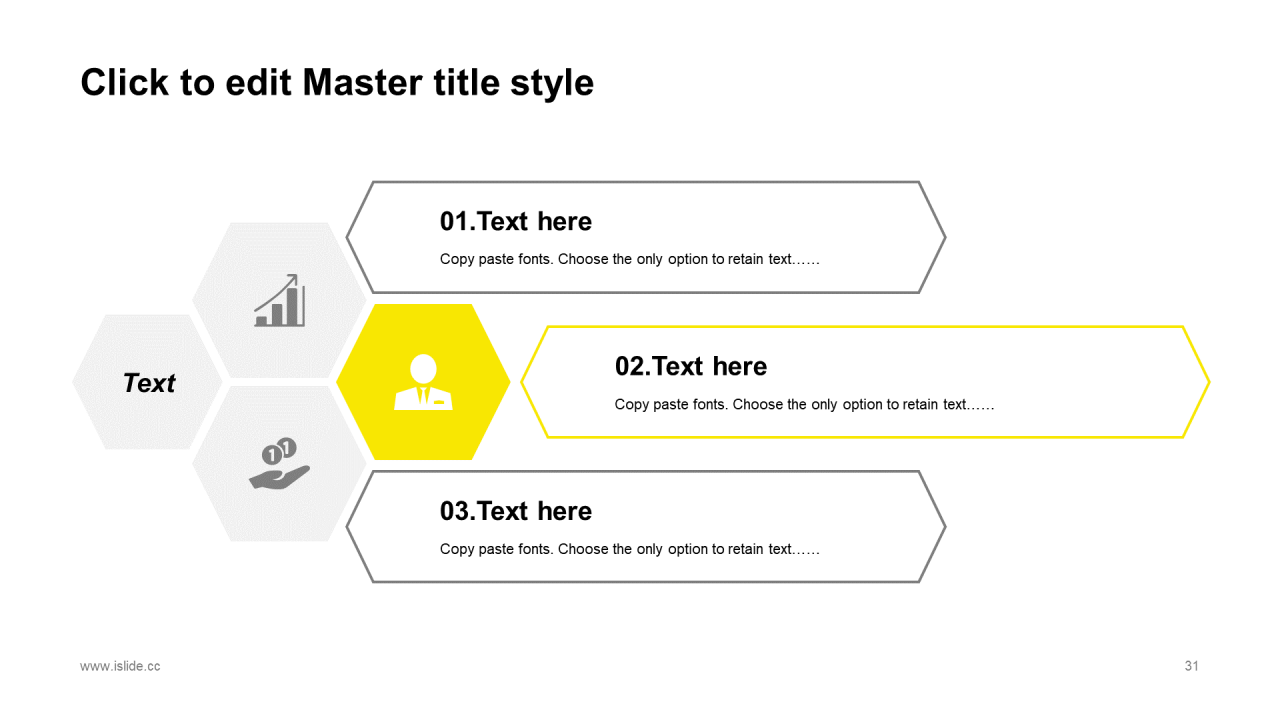 Click to edit Master title style

Text

01.Text here

Copy paste fonts. Choose the only option to retain text……

02.Text here

Copy paste fonts. Choose the only option to retain text……

03.Text here

Copy paste fonts. Choose the only option to retain text……

www.islide.cc

31